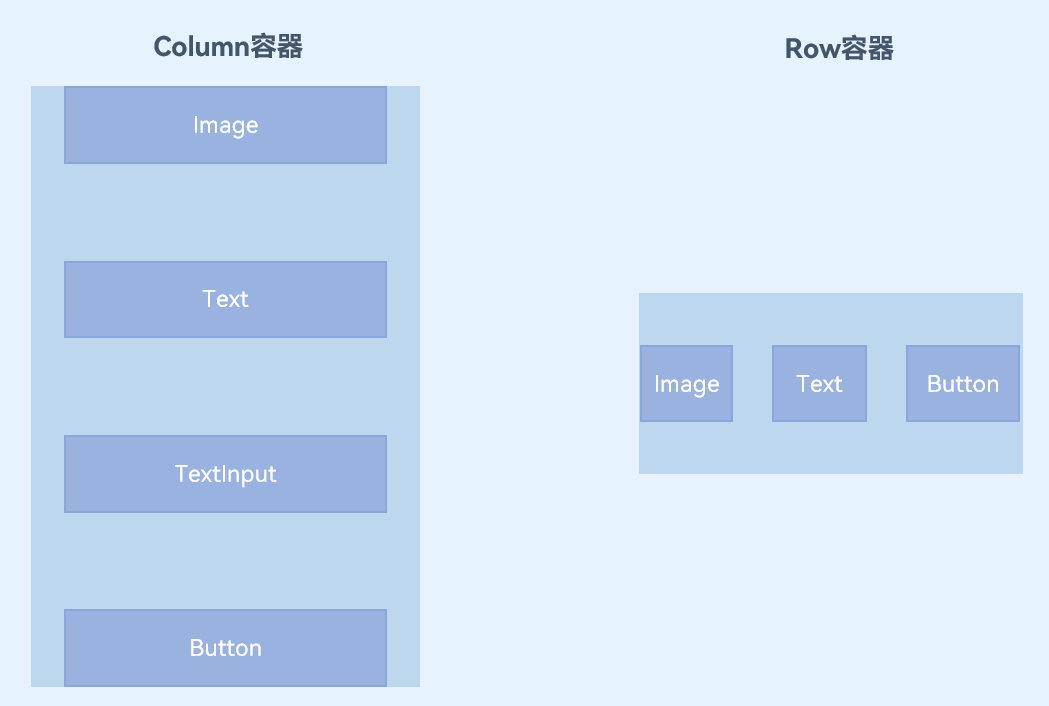 Column容器

Image

Text

TextInput

Button

Row容器

Image

Text

Button